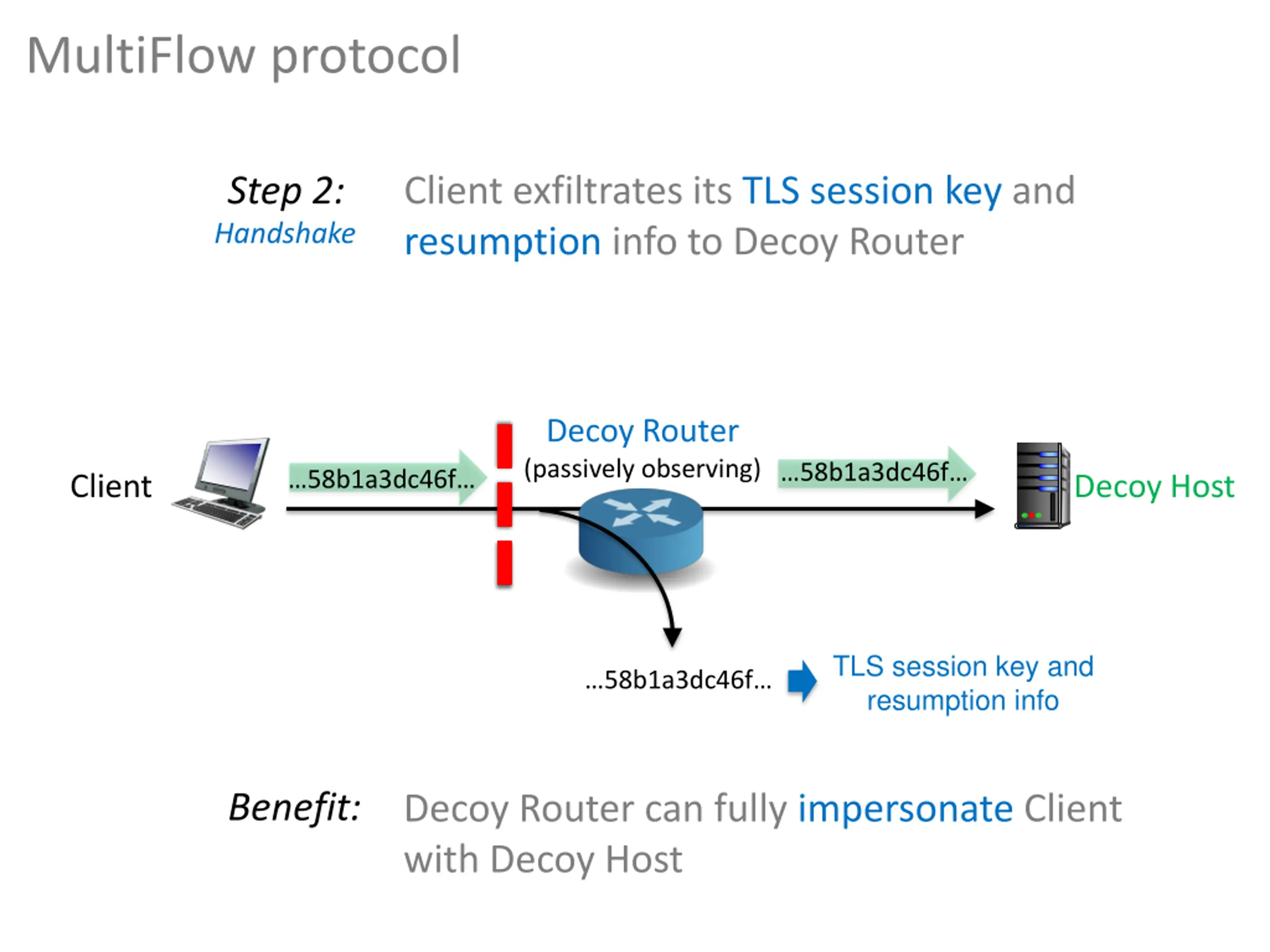 MultiFlow protocol

Step 2:
Handshake

Client exfiltrates its TLS session key and resumption info to Decoy Router

Client

...58b1a3dc46f...

Decoy Router
(passively observing)

...58b1a3dc46f...

Decoy Host

...58b1a3dc46f...

TLS session key and resumption info

Benefit:

Decoy Router can fully impersonate Client with Decoy Host